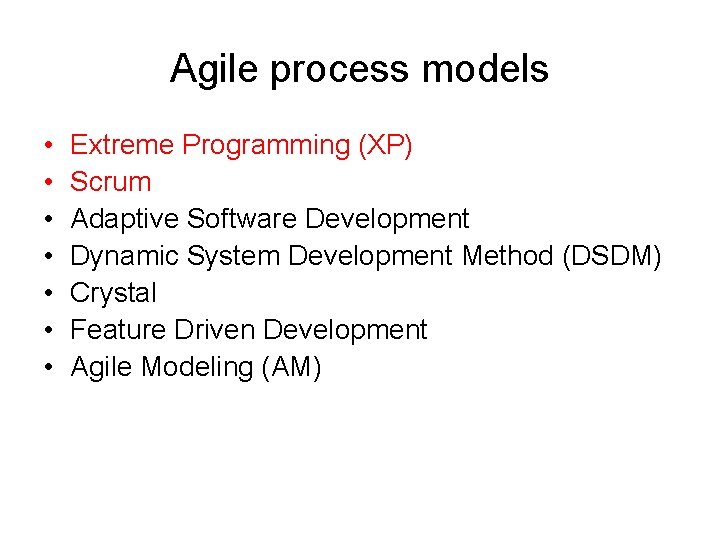 Agile process models

• Extreme Programming (XP)
• Scrum
• Adaptive Software Development
• Dynamic System Development Method (DSDM)
• Crystal
• Feature Driven Development
• Agile Modeling (AM)